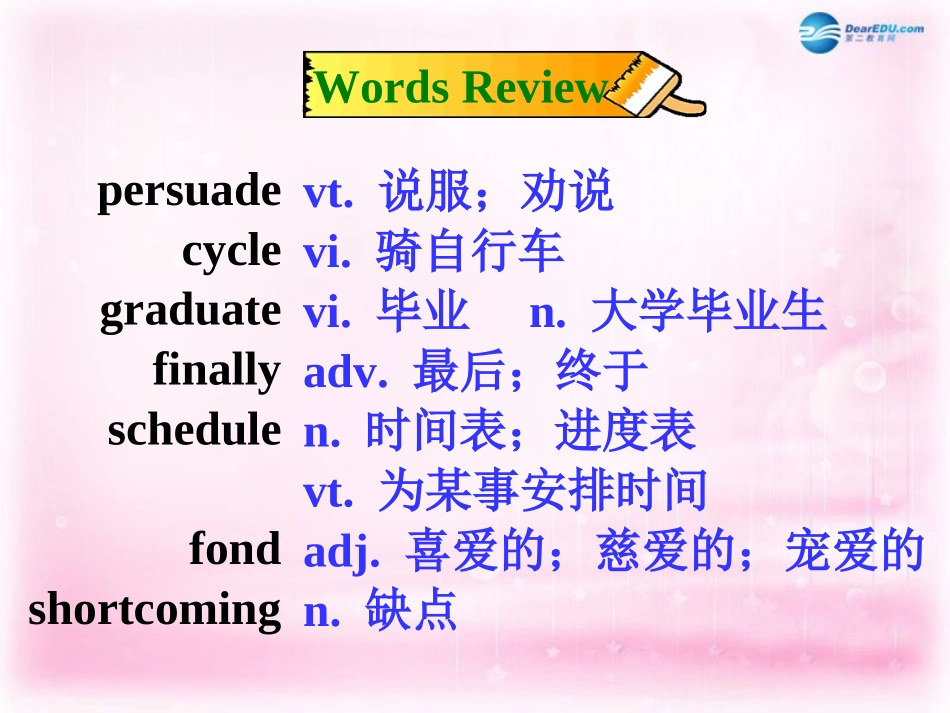 DearEDU.com
第二教育网

Words Review

persuade vt. 说服；劝说
cycle vi. 骑自行车
graduate vi. 毕业 n. 大学毕业生
finally adv. 最后；终于
schedule n. 时间表；进度表
vt. 为某事安排时间
fond adj. 喜爱的；慈爱的；宠爱的
shortcoming n. 缺点